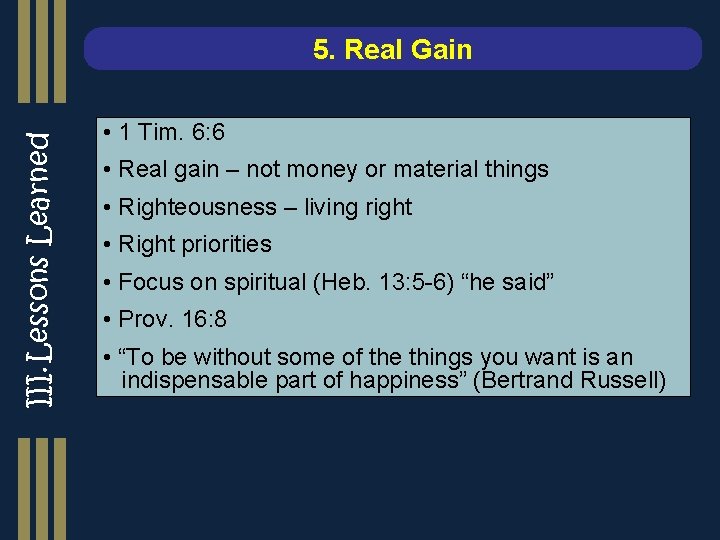 III. Lessons Learned

5. Real Gain

• 1 Tim. 6:6
• Real gain – not money or material things
• Righteousness – living right
• Right priorities
• Focus on spiritual (Heb. 13:5-6) “he said”
• Prov. 16:8
• “To be without some of the things you want is an indispensable part of happiness” (Bertrand Russell)